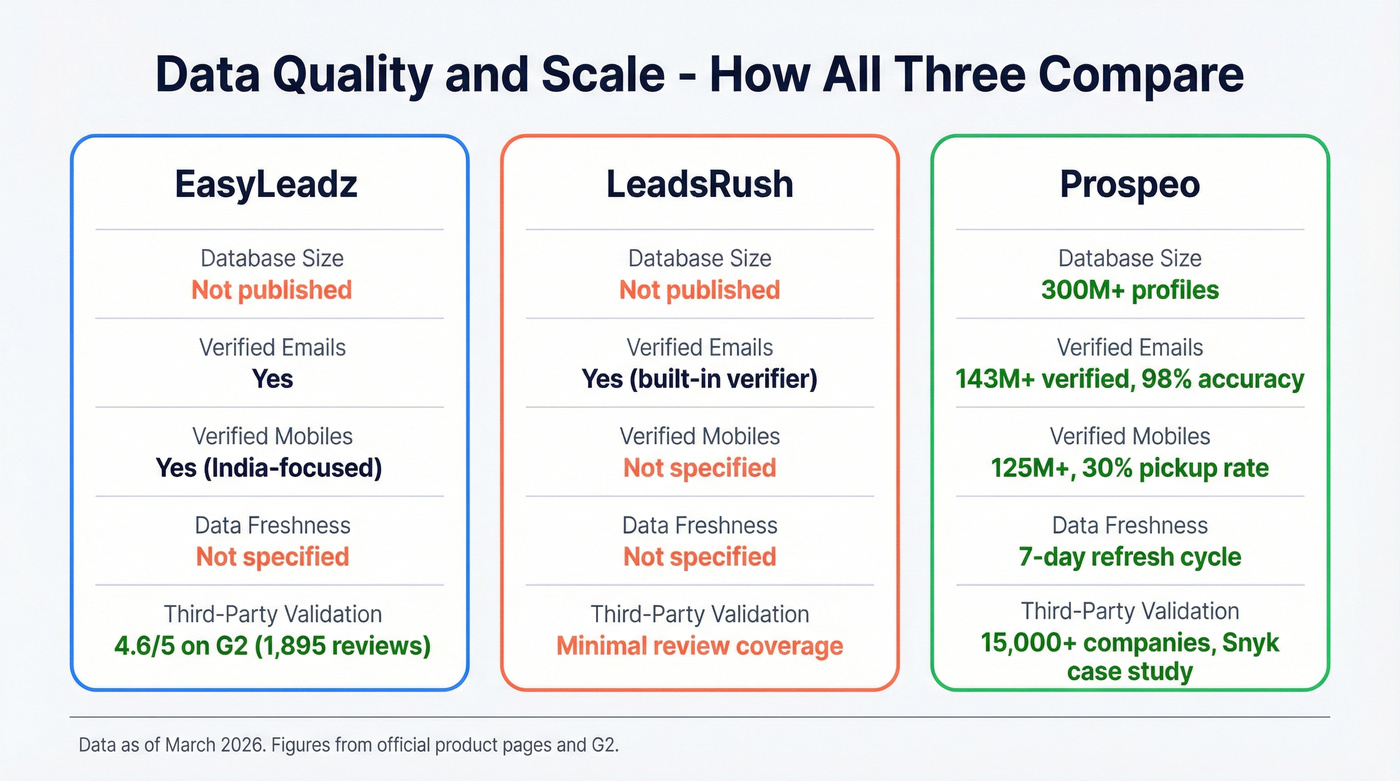 Data Quality and Scale - How All Three Compare

EasyLeadz

Database Size
Not published

Verified Emails
Yes

Verified Mobiles
Yes (India-focused)

Data Freshness
Not specified

Third-Party Validation
4.6/5 on G2 (1,895 reviews)

LeadsRush

Database Size
Not published

Verified Emails
Yes (built-in verifier)

Verified Mobiles
Not specified

Data Freshness
Not specified

Third-Party Validation
Minimal review coverage

Prospeo

Database Size
300M+ profiles

Verified Emails
143M+ verified, 98% accuracy

Verified Mobiles
125M+, 30% pickup rate

Data Freshness
7-day refresh cycle

Third-Party Validation
15,000+ companies, Snyk case study

Data as of March 2026. Figures from official product pages and G2.